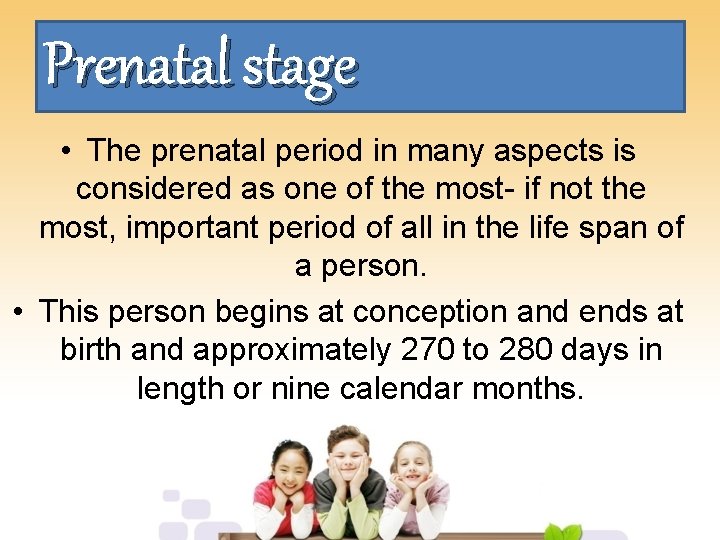 Prenatal stage

• The prenatal period in many aspects is considered as one of the most- if not the most, important period of all in the life span of a person.

• This person begins at conception and ends at birth and approximately 270 to 280 days in length or nine calendar months.